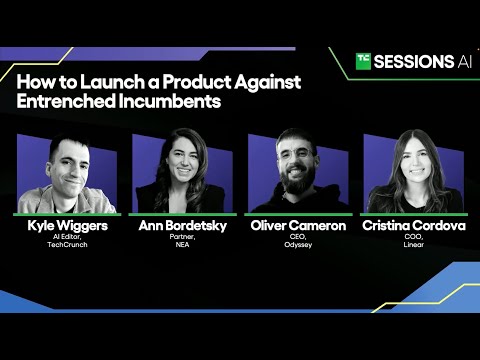 TC SESSIONS AI

How to Launch a Product Against Entrenched Incumbents

Kyle Wiggers
AI Editor, TechCrunch

Ann Bordetsky
Partner, NEA

Oliver Cameron
CEO, Odyssey

Cristina Cordova
COO, Linear